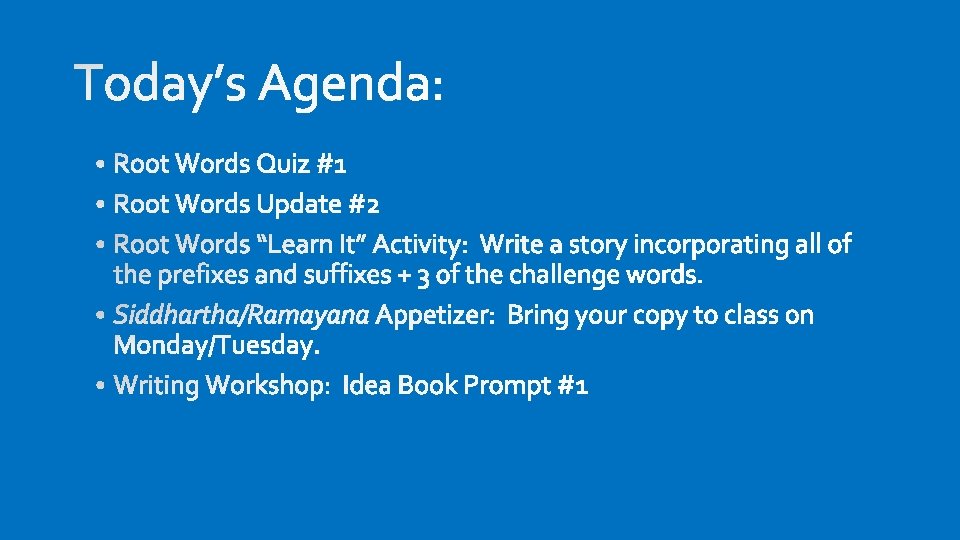 Today's Agenda:

• Root Words Quiz #1
• Root Words Update #2
• Root Words "Learn It" Activity: Write a story incorporating all of the prefixes and suffixes + 3 of the challenge words.
• Siddhartha/Ramayana Appetizer: Bring your copy to class on Monday/Tuesday.
• Writing Workshop: Idea Book Prompt #1